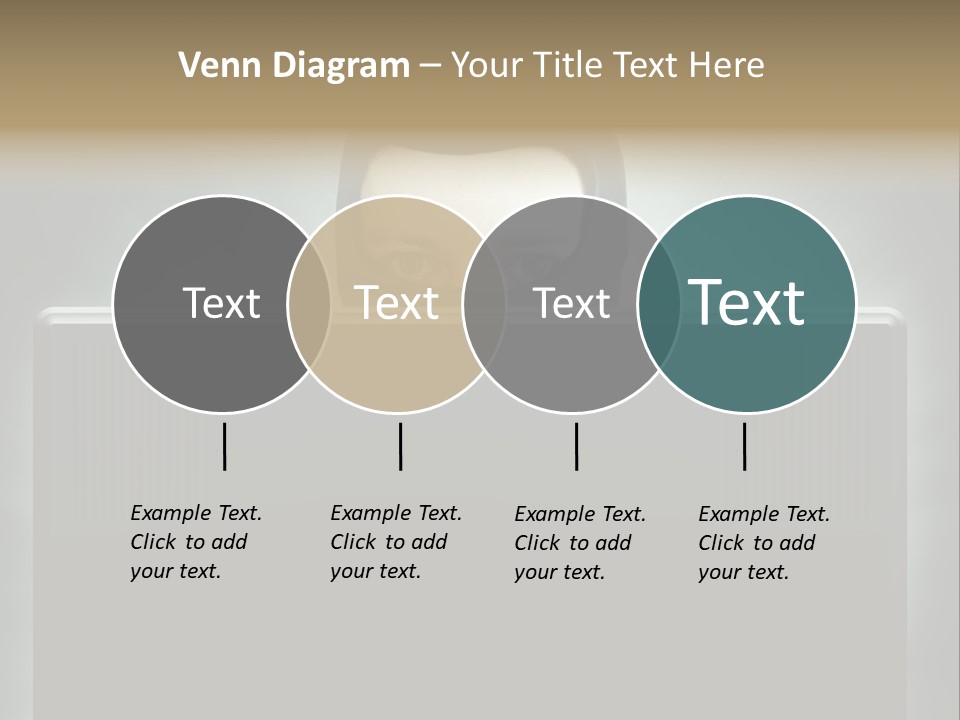 Venn Diagram – Your Title Text Here

Text

Text

Text

Text

Example Text. Click to add your text.

Example Text. Click to add your text.

Example Text. Click to add your text.

Example Text. Click to add your text.